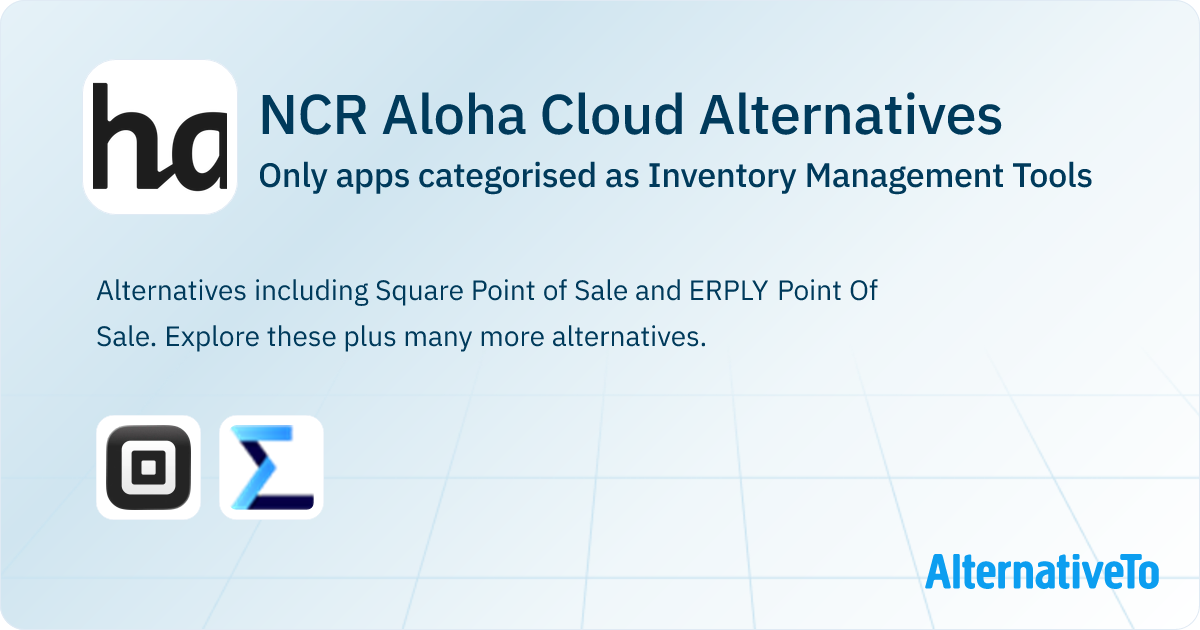 ha

NCR Aloha Cloud Alternatives

Only apps categorised as Inventory Management Tools

Alternatives including Square Point of Sale and ERPLY Point Of Sale. Explore these plus many more alternatives.

AlternativeTo